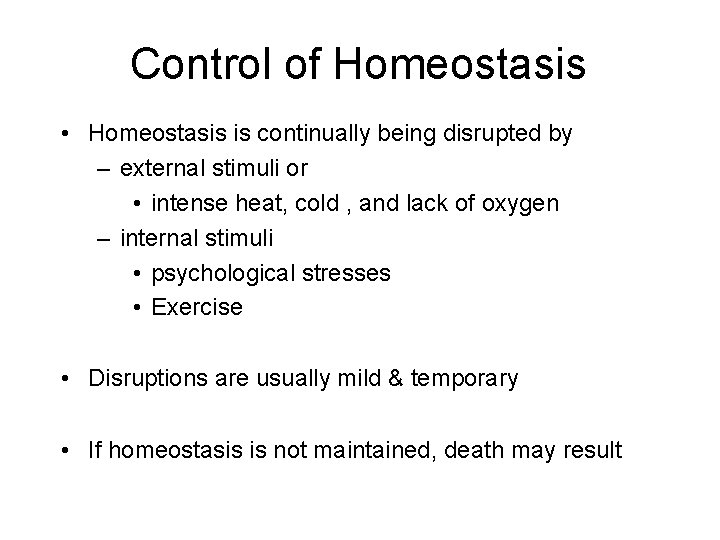 Control of Homeostasis

• Homeostasis is continually being disrupted by
– external stimuli or
• intense heat, cold , and lack of oxygen
– internal stimuli
• psychological stresses
• Exercise

• Disruptions are usually mild & temporary

• If homeostasis is not maintained, death may result